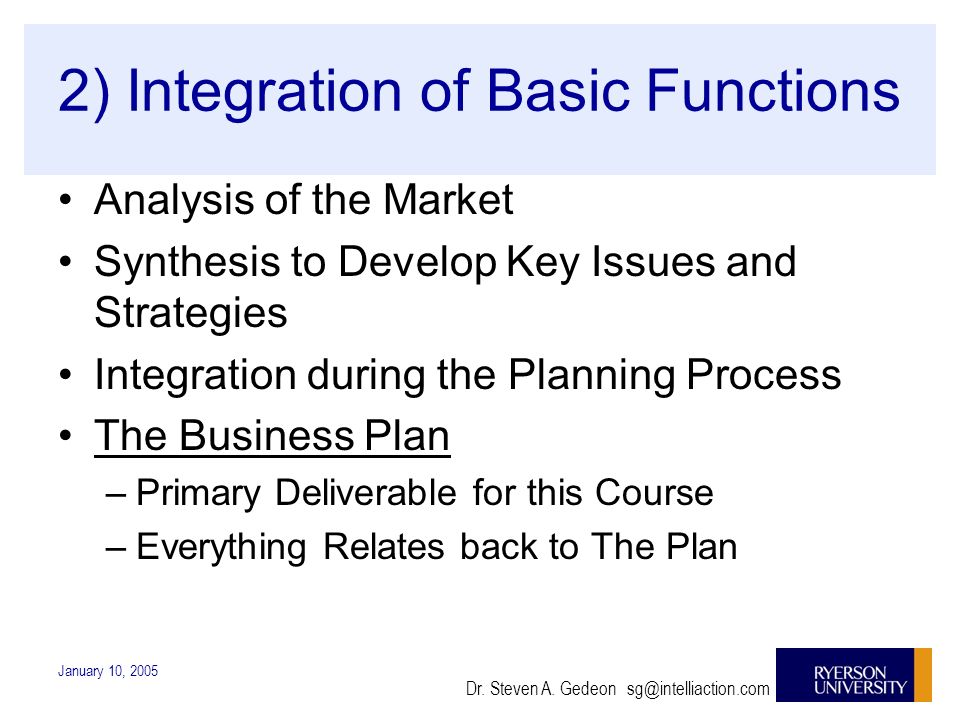 2) Integration of Basic Functions

• Analysis of the Market
• Synthesis to Develop Key Issues and Strategies
• Integration during the Planning Process
• The Business Plan
– Primary Deliverable for this Course
– Everything Relates back to The Plan

January 10, 2005

Dr. Steven A. Gedeon sg@intelliaction.com

RYERSON UNIVERSITY